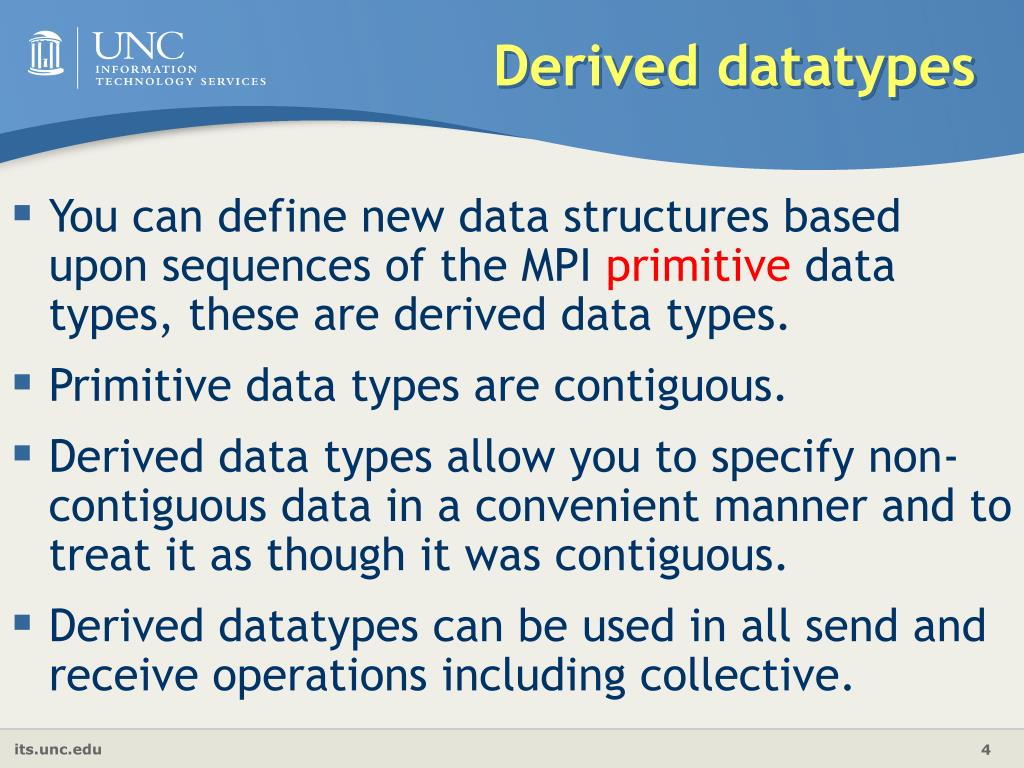 UNC
INFORMATION TECHNOLOGY SERVICES

Derived datatypes

▪ You can define new data structures based upon sequences of the MPI primitive data types, these are derived data types.

▪ Primitive data types are contiguous.

▪ Derived data types allow you to specify non-contiguous data in a convenient manner and to treat it as though it was contiguous.

▪ Derived datatypes can be used in all send and receive operations including collective.

its.unc.edu

4